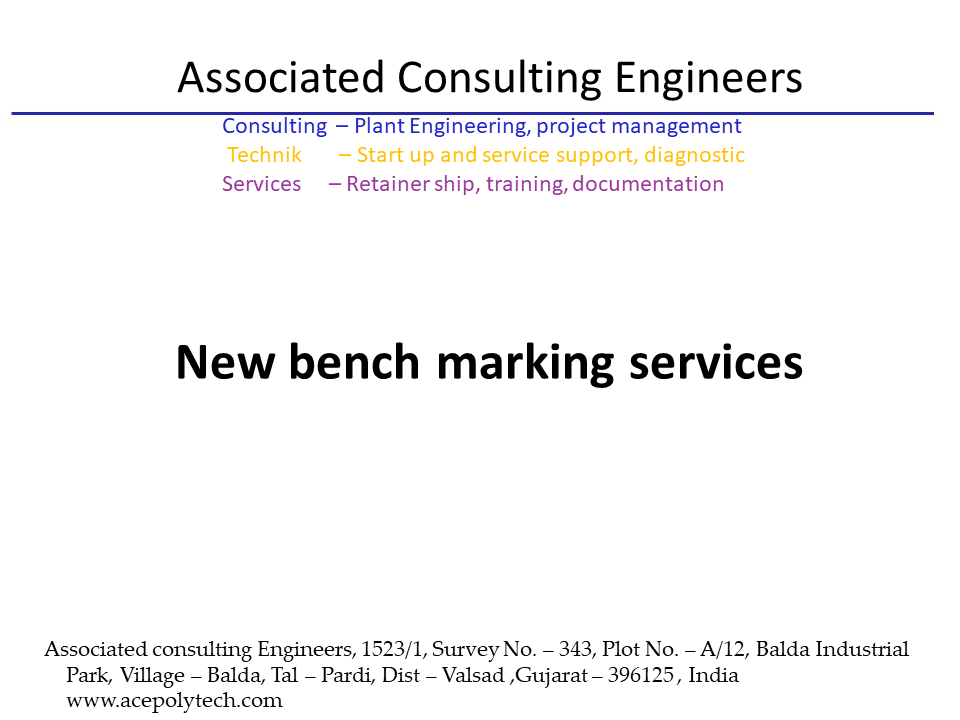 Associated Consulting Engineers

Consulting – Plant Engineering, project management
Technik – Start up and service support, diagnostic
Services – Retainer ship, training, documentation

New bench marking services

Associated consulting Engineers, 1523/1, Survey No. – 343, Plot No. – A/12, Balda Industrial Park, Village – Balda, Tal – Pardi, Dist – Valsad ,Gujarat – 396125 , India
www.acepolytech.com